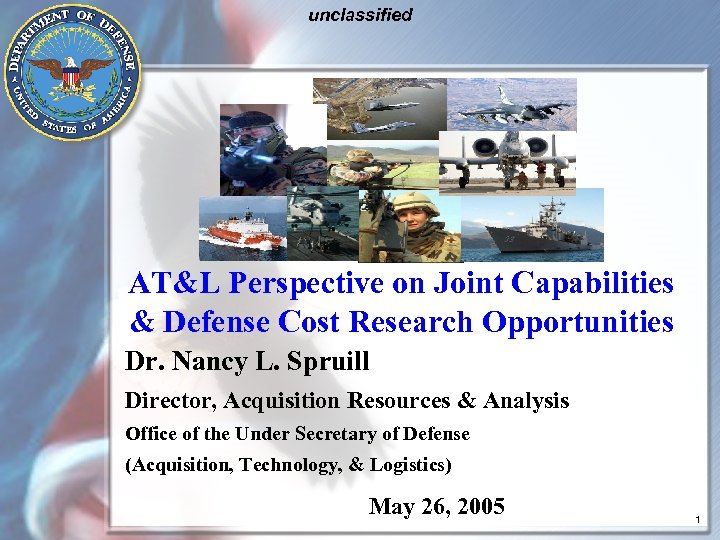 unclassified

DEPARTMENT OF DEFENSE
UNITED STATES OF AMERICA

AT&L Perspective on Joint Capabilities & Defense Cost Research Opportunities

Dr. Nancy L. Spruill

Director, Acquisition Resources & Analysis

Office of the Under Secretary of Defense

(Acquisition, Technology, & Logistics)

May 26, 2005

1